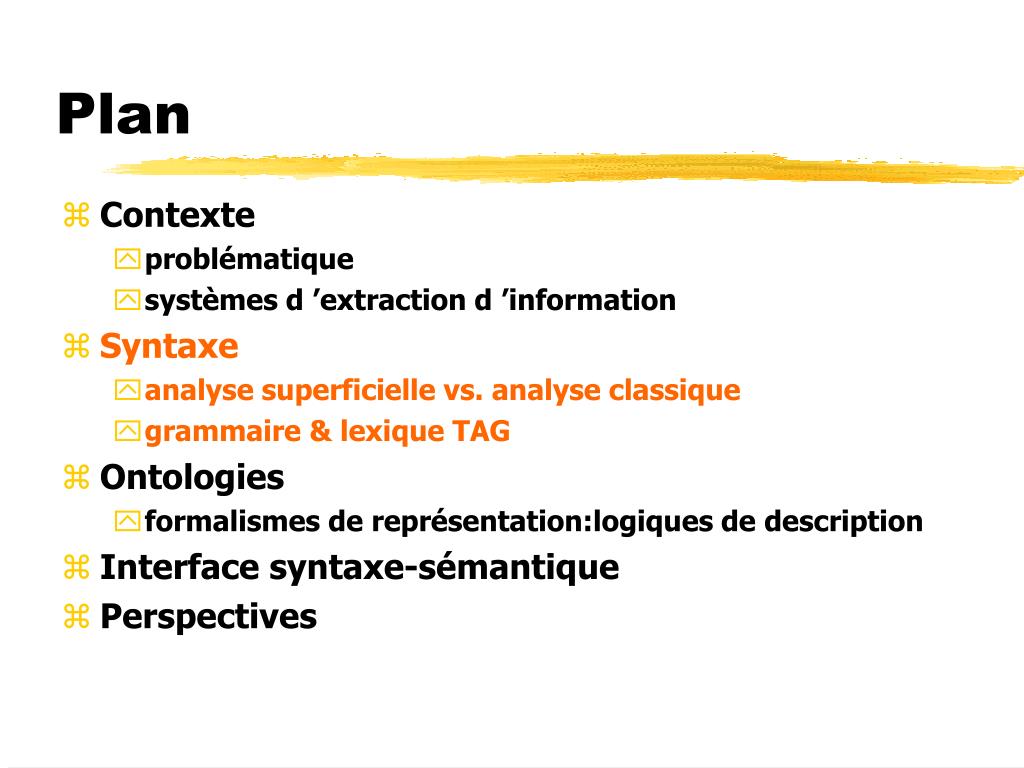 Plan

Contexte
problématique
systèmes d ’extraction d ’information
Syntaxe
analyse superficielle vs. analyse classique
grammaire & lexique TAG
Ontologies
formalismes de représentation:logiques de description
Interface syntaxe-sémantique
Perspectives